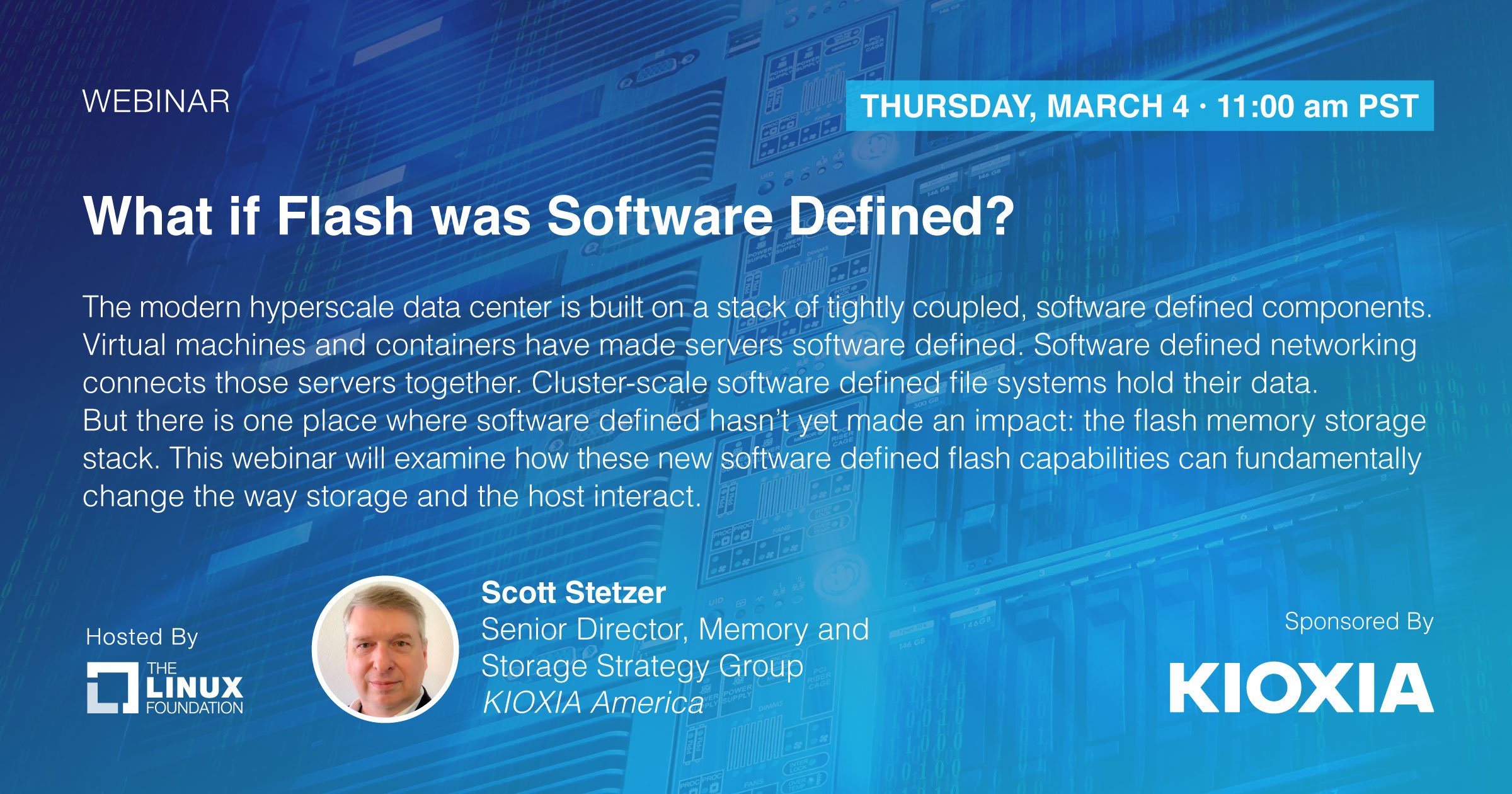 WEBINAR

THURSDAY, MARCH 4 · 11:00 am PST

What if Flash was Software Defined?

The modern hyperscale data center is built on a stack of tightly coupled, software defined components. Virtual machines and containers have made servers software defined. Software defined networking connects those servers together. Cluster-scale software defined file systems hold their data.
But there is one place where software defined hasn't yet made an impact: the flash memory storage stack. This webinar will examine how these new software defined flash capabilities can fundamentally change the way storage and the host interact.

Hosted By

THE LINUX FOUNDATION

Scott Stetzer
Senior Director, Memory and Storage Strategy Group
KIOXIA America

Sponsored By

KIOXIA